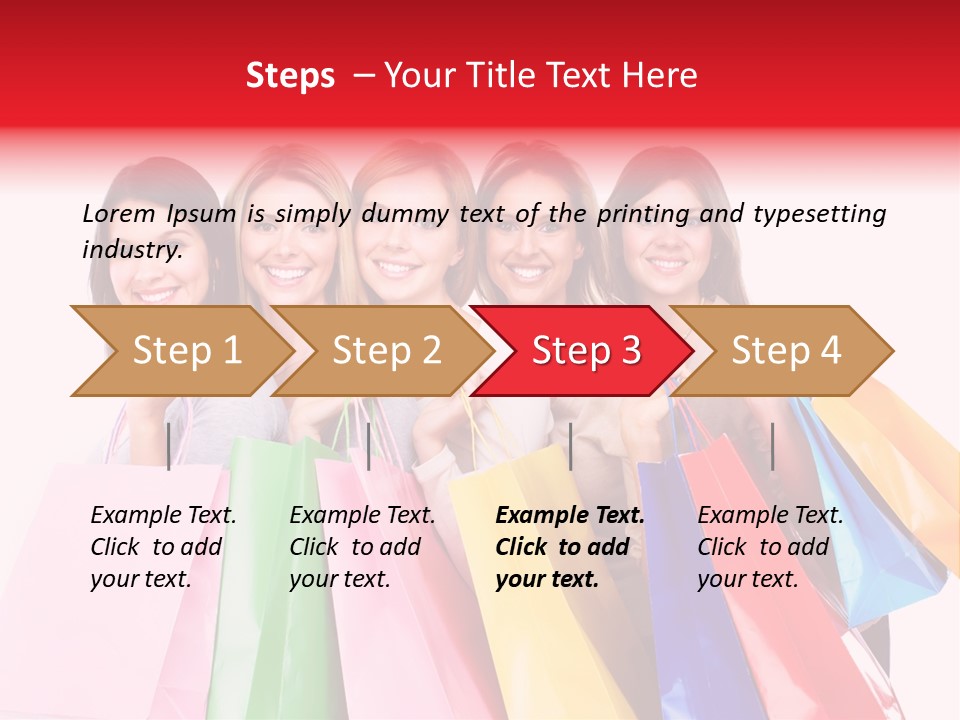 Steps – Your Title Text Here

Lorem Ipsum is simply dummy text of the printing and typesetting industry.

Step 1

Step 2

Step 3

Step 4

Example Text. Click to add your text.

Example Text. Click to add your text.

Example Text. Click to add your text.

Example Text. Click to add your text.